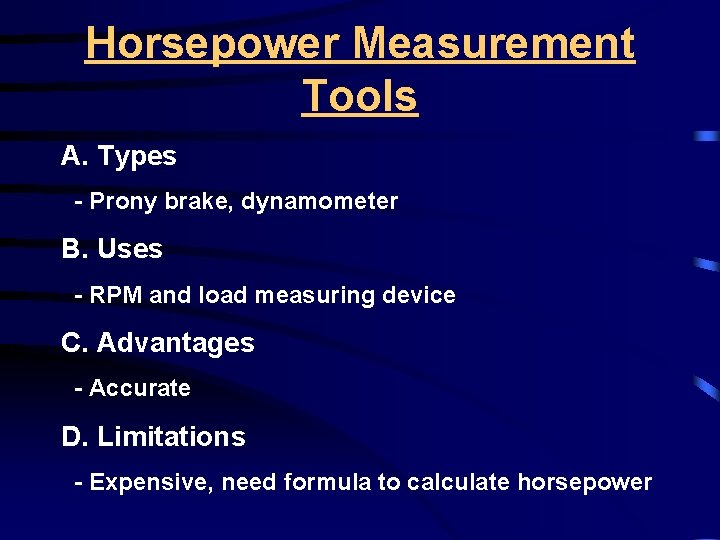 Horsepower Measurement Tools

A. Types

- Prony brake, dynamometer

B. Uses

- RPM and load measuring device

C. Advantages

- Accurate

D. Limitations

- Expensive, need formula to calculate horsepower